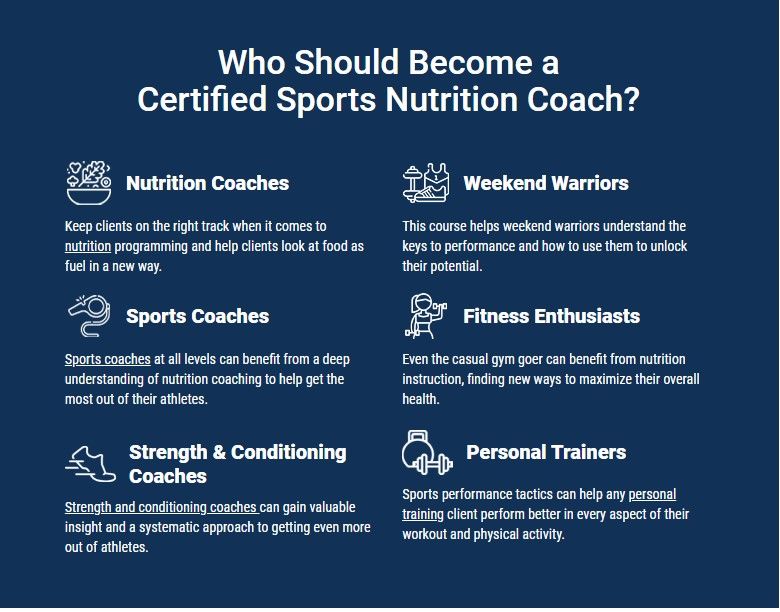 Who Should Become a Certified Sports Nutrition Coach?

Nutrition Coaches

Keep clients on the right track when it comes to nutrition programming and help clients look at food as fuel in a new way.

Sports Coaches

Sports coaches at all levels can benefit from a deep understanding of nutrition coaching to help get the most out of their athletes.

Strength & Conditioning Coaches

Strength and conditioning coaches can gain valuable insight and a systematic approach to getting even more out of athletes.

Weekend Warriors

This course helps weekend warriors understand the keys to performance and how to use them to unlock their potential.

Fitness Enthusiasts

Even the casual gym goer can benefit from nutrition instruction, finding new ways to maximize their overall health.

Personal Trainers

Sports performance tactics can help any personal training client perform better in every aspect of their workout and physical activity.